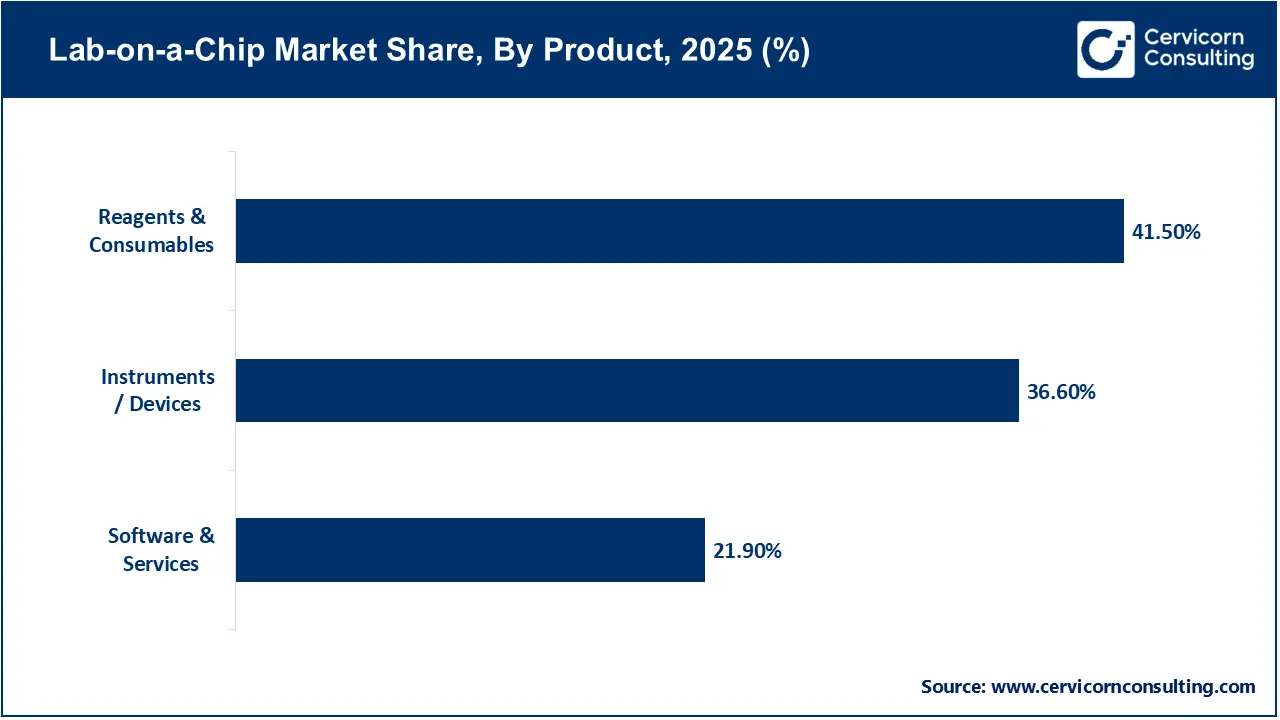 Lab-on-a-Chip Market Share, By Product, 2025 (%)

Cervicorn Consulting

Reagents & Consumables 41.50%

Instruments / Devices 36.60%

Software & Services 21.90%

Source: www.cervicornconsulting.com